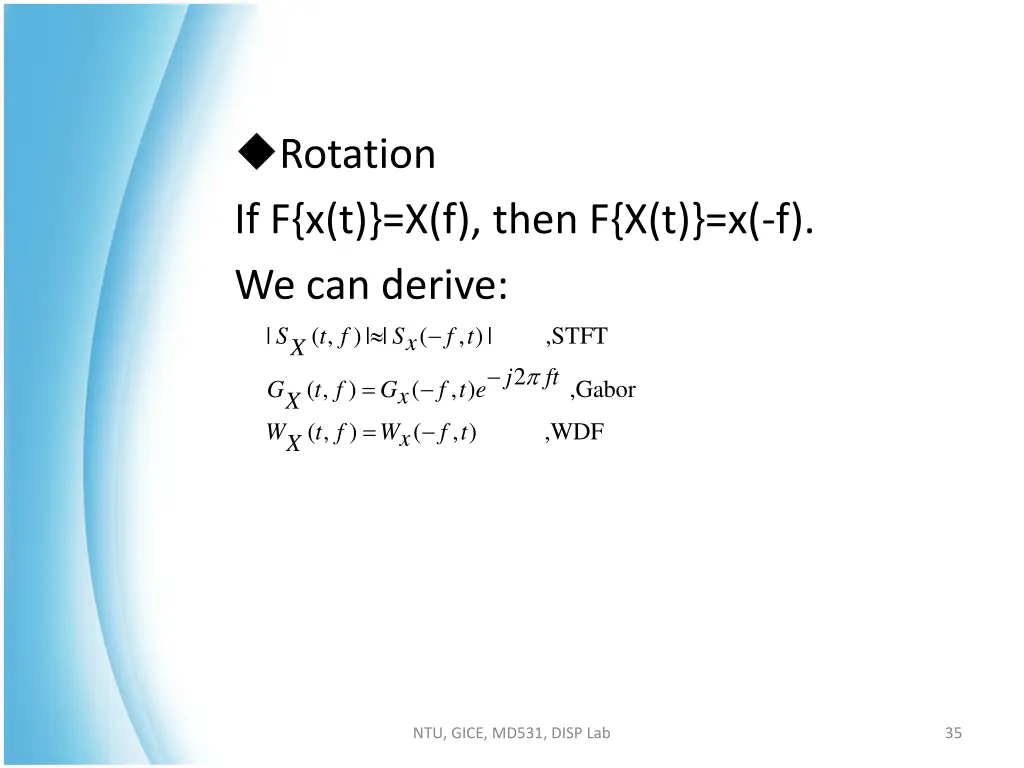 ◆Rotation

If F{x(t)}=X(f), then F{X(t)}=x(-f).

We can derive:

$|S_X(t,f)| \approx |S_x(-f,t)|$ ,STFT

$G_X(t,f) = G_x(-f,t)e^{-j2\pi ft}$ ,Gabor

$W_X(t,f) = W_x(-f,t)$ ,WDF

NTU, GICE, MD531, DISP Lab

35